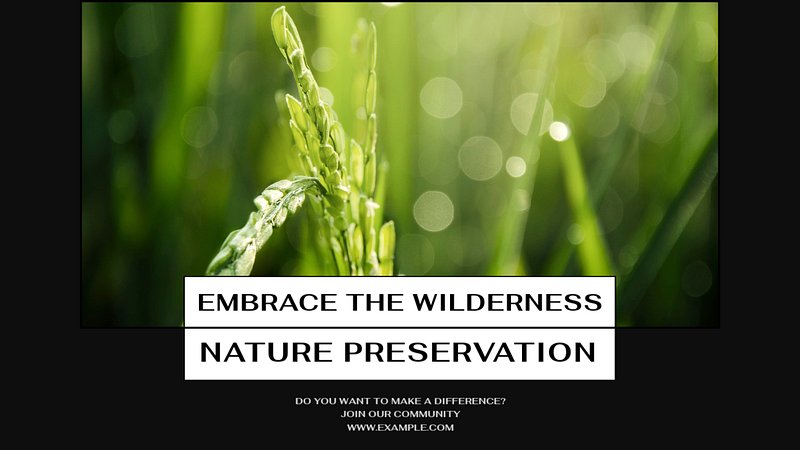 EMBRACE THE WILDERNESS

NATURE PRESERVATION

DO YOU WANT TO MAKE A DIFFERENCE?
JOIN OUR COMMUNITY
WWW.EXAMPLE.COM